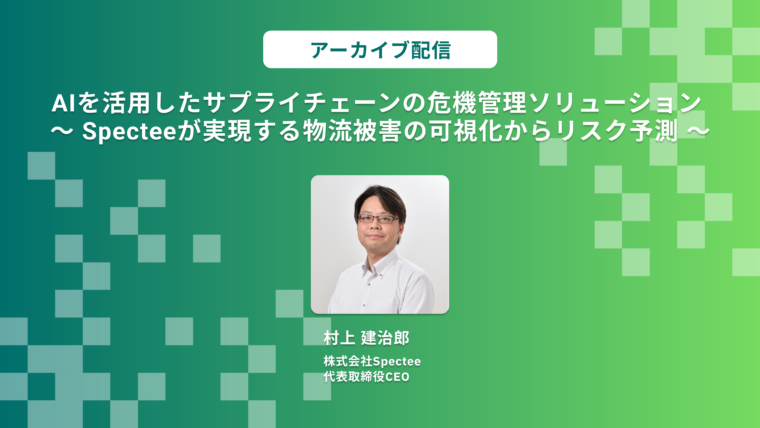 アーカイブ配信

AIを活用したサプライチェーンの危機管理ソリューション
〜 Specteeが実現する物流被害の可視化からリスク予測 〜

村上 建治郎

株式会社Spectee
代表取締役CEO